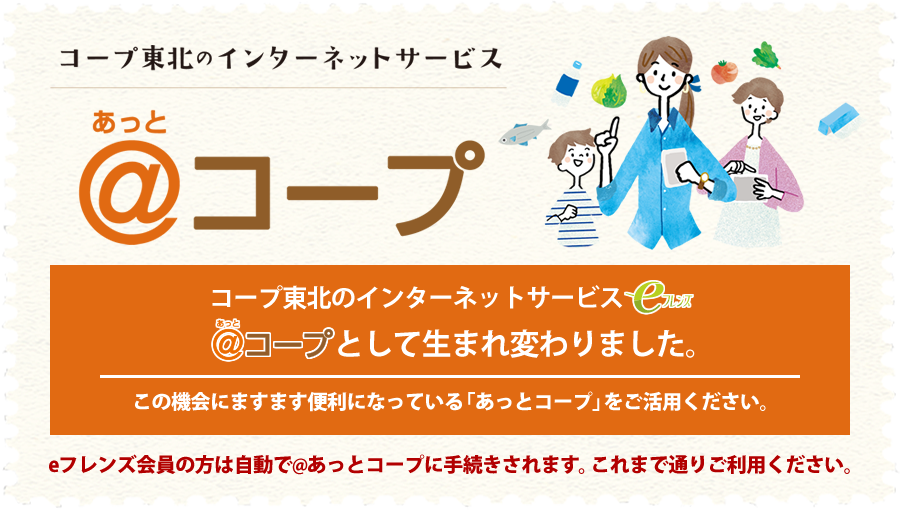 コープ東北のインターネットサービス

あっと
@コープ

コープ東北のインターネットサービス eフレンズ
あっと
@コープとして生まれ変わりました。

この機会にますます便利になっている「あっとコープ」をご活用ください。

eフレンズ会員の方は自動で@あっとコープに手続きされます。これまで通りご利用ください。